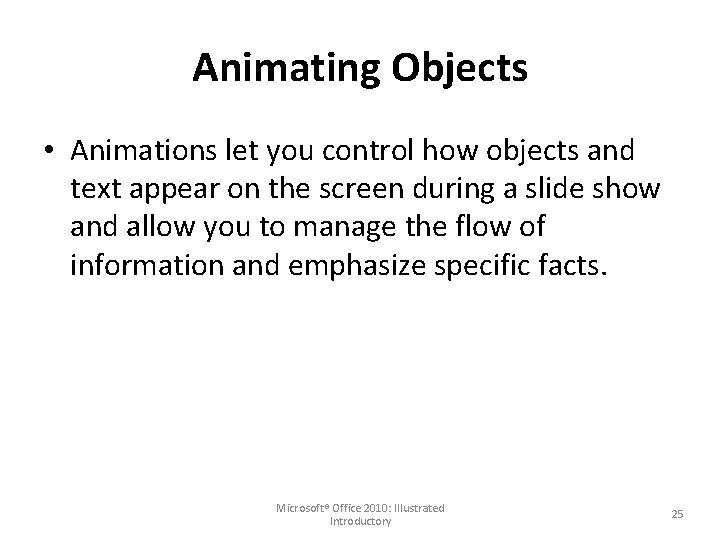 Animating Objects

• Animations let you control how objects and text appear on the screen during a slide show and allow you to manage the flow of information and emphasize specific facts.

Microsoft® Office 2010: Illustrated Introductory

25